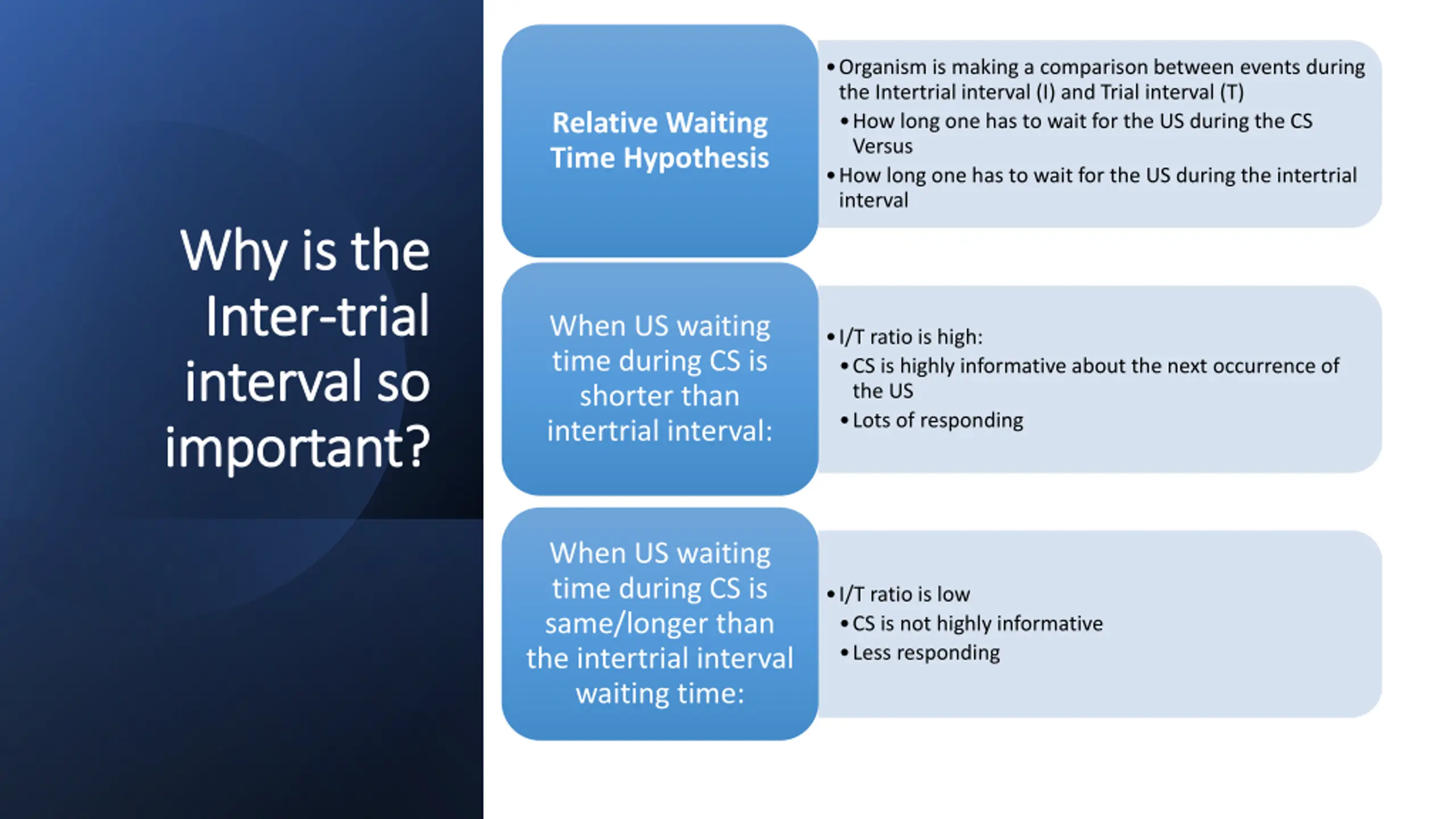 Why is the Inter-trial interval so important?

Relative Waiting Time Hypothesis

• Organism is making a comparison between events during the Intertrial interval (I) and Trial interval (T)
• How long one has to wait for the US during the CS Versus
• How long one has to wait for the US during the intertrial interval

When US waiting time during CS is shorter than intertrial interval:

• I/T ratio is high:
• CS is highly informative about the next occurrence of the US
• Lots of responding

When US waiting time during CS is same/longer than the intertrial interval waiting time:

• I/T ratio is low
• CS is not highly informative
• Less responding